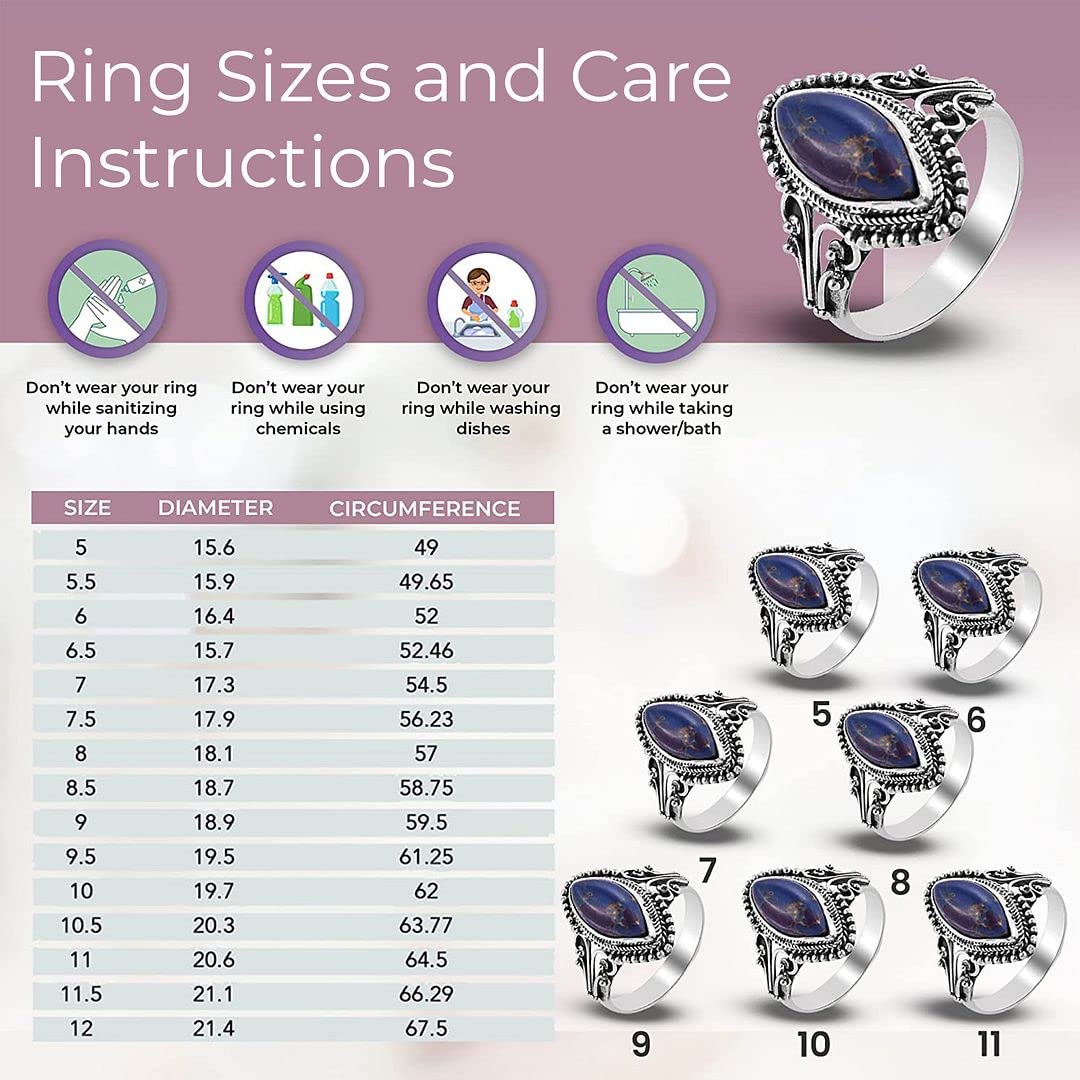 Ring Sizes and Care Instructions

Don't wear your ring while sanitizing your hands

Don't wear your ring while using chemicals

Don't wear your ring while washing dishes

Don't wear your ring while taking a shower/bath

| SIZE | DIAMETER | CIRCUMFERENCE |
|---|---|---|
| 5 | 15.6 | 49 |
| 5.5 | 15.9 | 49.65 |
| 6 | 16.4 | 52 |
| 6.5 | 15.7 | 52.46 |
| 7 | 17.3 | 54.5 |
| 7.5 | 17.9 | 56.23 |
| 8 | 18.1 | 57 |
| 8.5 | 18.7 | 58.75 |
| 9 | 18.9 | 59.5 |
| 9.5 | 19.5 | 61.25 |
| 10 | 19.7 | 62 |
| 10.5 | 20.3 | 63.77 |
| 11 | 20.6 | 64.5 |
| 11.5 | 21.1 | 66.29 |
| 12 | 21.4 | 67.5 |

5 6 7 8 9 10 11